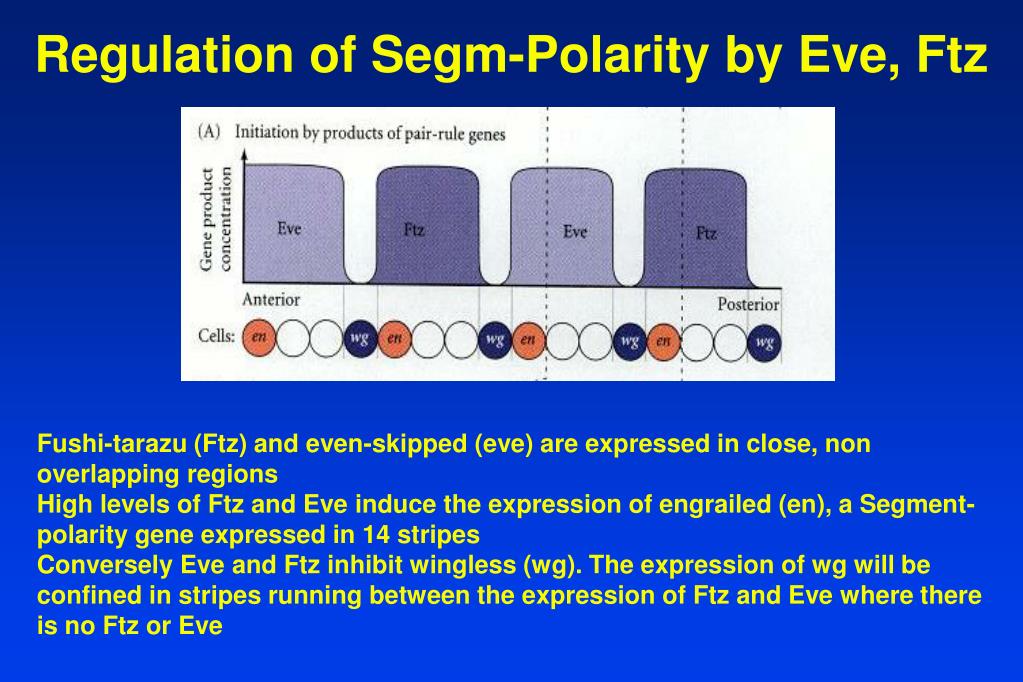 Regulation of Segm-Polarity by Eve, Ftz

(A) Initiation by products of pair-rule genes

Gene product concentration

Eve Ftz Eve Ftz

Anterior Posterior

Cells: en wg en wg en wg en wg

Fushi-tarazu (Ftz) and even-skipped (eve) are expressed in close, non overlapping regions
High levels of Ftz and Eve induce the expression of engrailed (en), a Segment-polarity gene expressed in 14 stripes
Conversely Eve and Ftz inhibit wingless (wg). The expression of wg will be confined in stripes running between the expression of Ftz and Eve where there is no Ftz or Eve